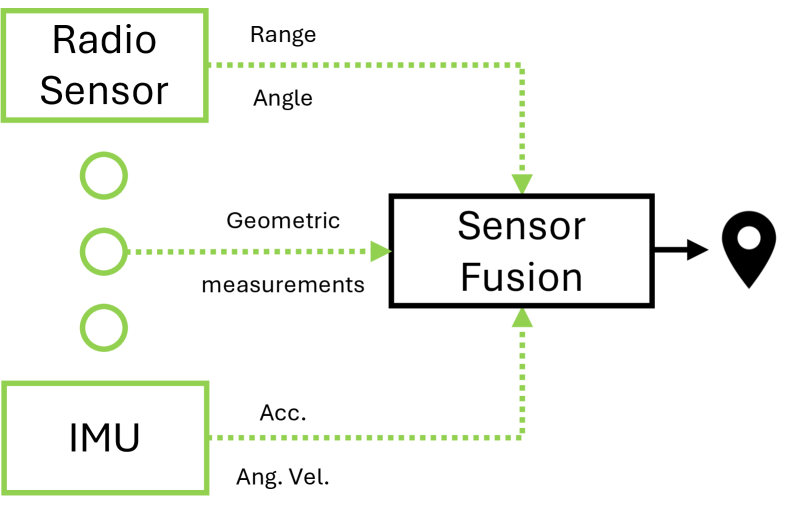 Radio Sensor

Range

Angle

Geometric

measurements

Sensor Fusion

IMU

Acc.

Ang. Vel.